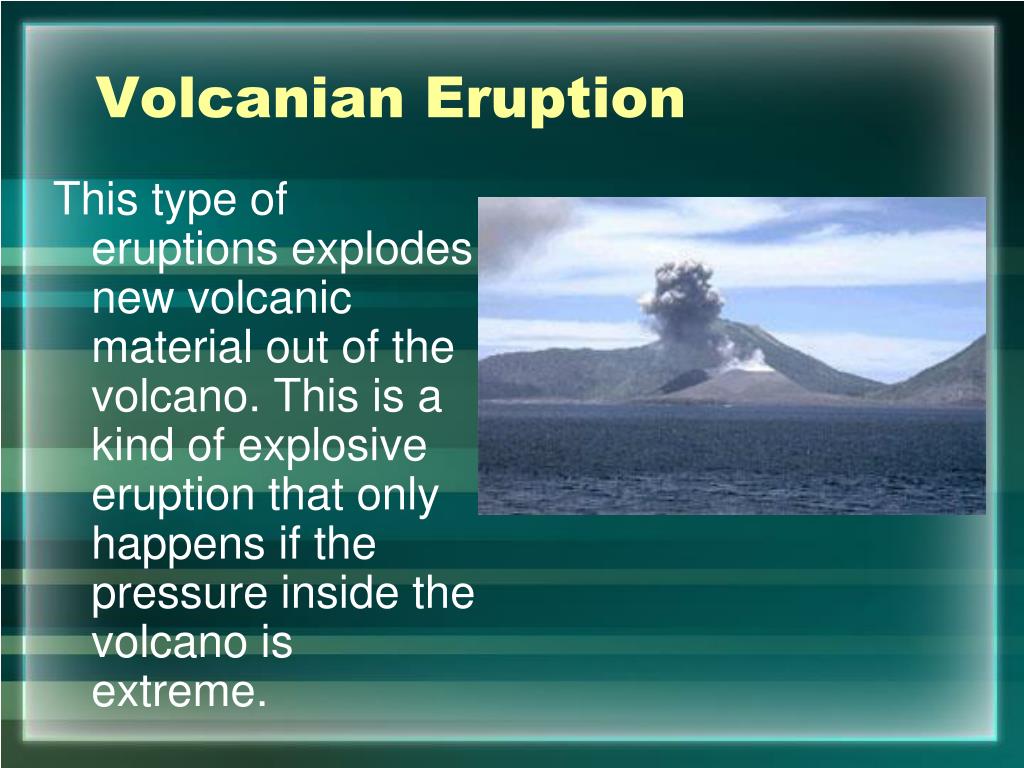 Volcanian Eruption

This type of eruptions explodes new volcanic material out of the volcano. This is a kind of explosive eruption that only happens if the pressure inside the volcano is extreme.